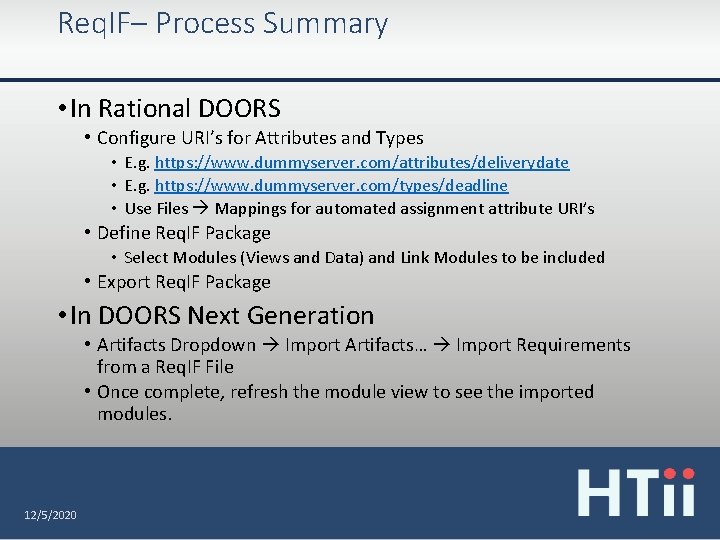 ReqIF– Process Summary

• In Rational DOORS
  • Configure URI's for Attributes and Types
    • E.g. https://www.dummyserver.com/attributes/deliverydate
    • E.g. https://www.dummyserver.com/types/deadline
    • Use Files → Mappings for automated assignment attribute URI's
  • Define ReqIF Package
    • Select Modules (Views and Data) and Link Modules to be included
  • Export ReqIF Package
• In DOORS Next Generation
  • Artifacts Dropdown → Import Artifacts… → Import Requirements from a ReqIF File
  • Once complete, refresh the module view to see the imported modules.

12/5/2020

HTii